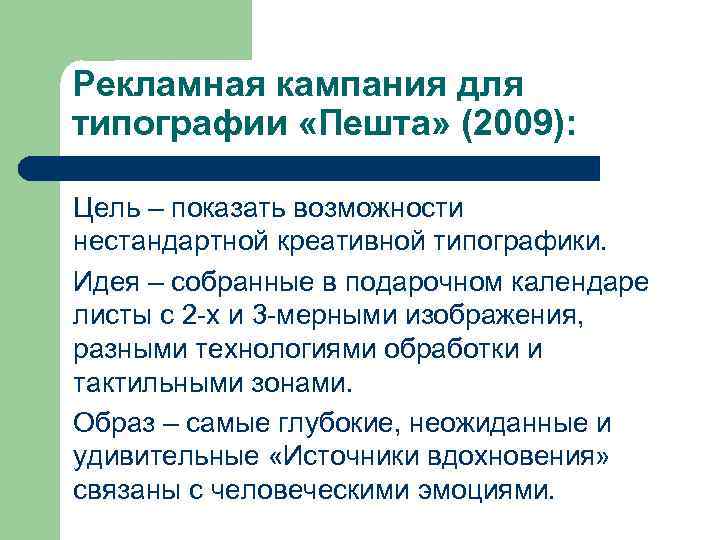 Рекламная кампания для типографии «Пешта» (2009):

Цель – показать возможности нестандартной креативной типографики.

Идея – собранные в подарочном календаре листы с 2-х и 3-мерными изображения, разными технологиями обработки и тактильными зонами.

Образ – самые глубокие, неожиданные и удивительные «Источники вдохновения» связаны с человеческими эмоциями.